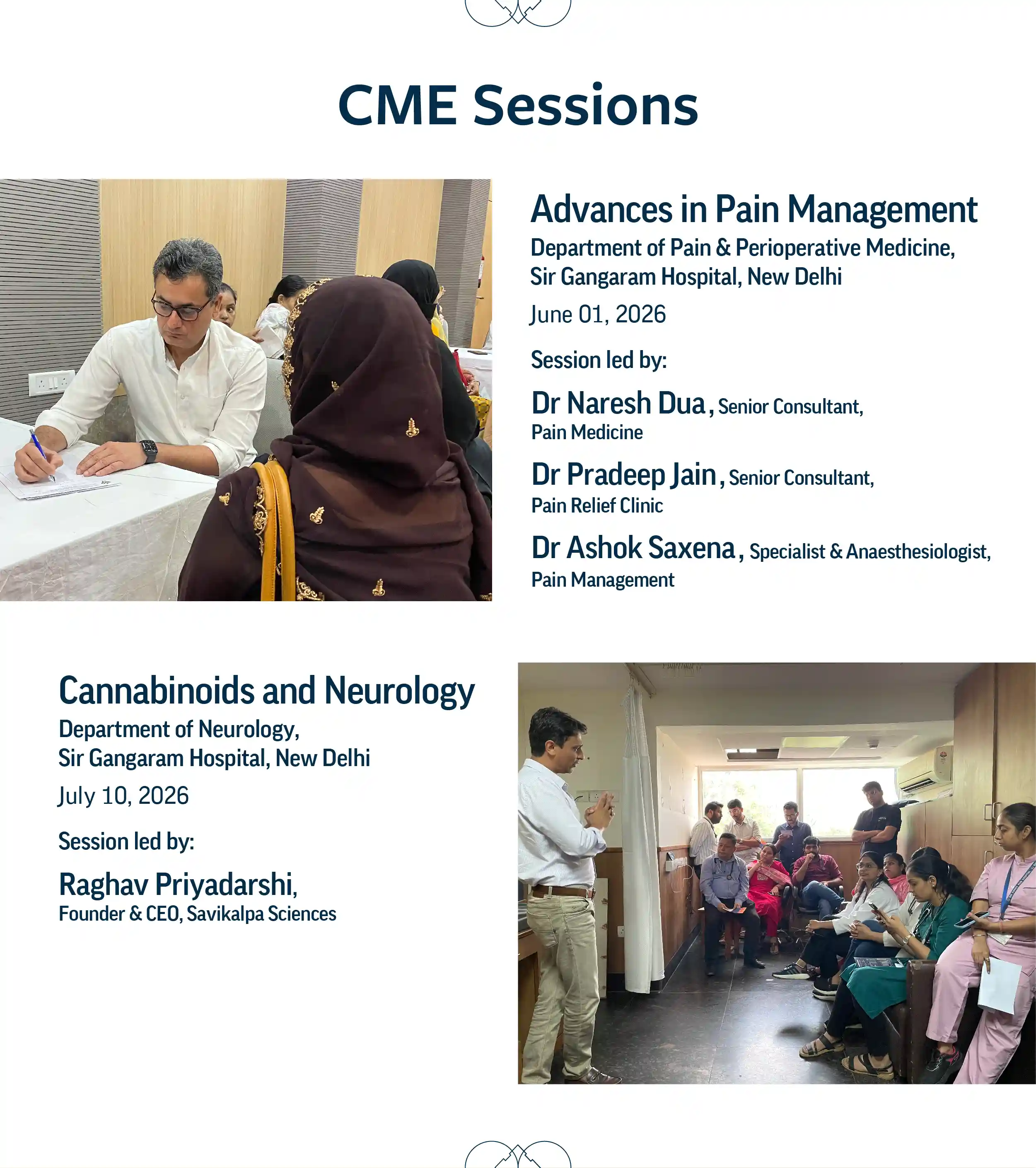 CME Sessions

Advances in Pain Management
Department of Pain & Perioperative Medicine, Sir Gangaram Hospital, New Delhi
June 01, 2026

Session led by:

Dr Naresh Dua, Senior Consultant, Pain Medicine

Dr Pradeep Jain, Senior Consultant, Pain Relief Clinic

Dr Ashok Saxena, Specialist & Anaesthesiologist, Pain Management

Cannabinoids and Neurology
Department of Neurology, Sir Gangaram Hospital, New Delhi
July 10, 2026

Session led by:

Raghav Priyadarshi, Founder & CEO, Savikalpa Sciences